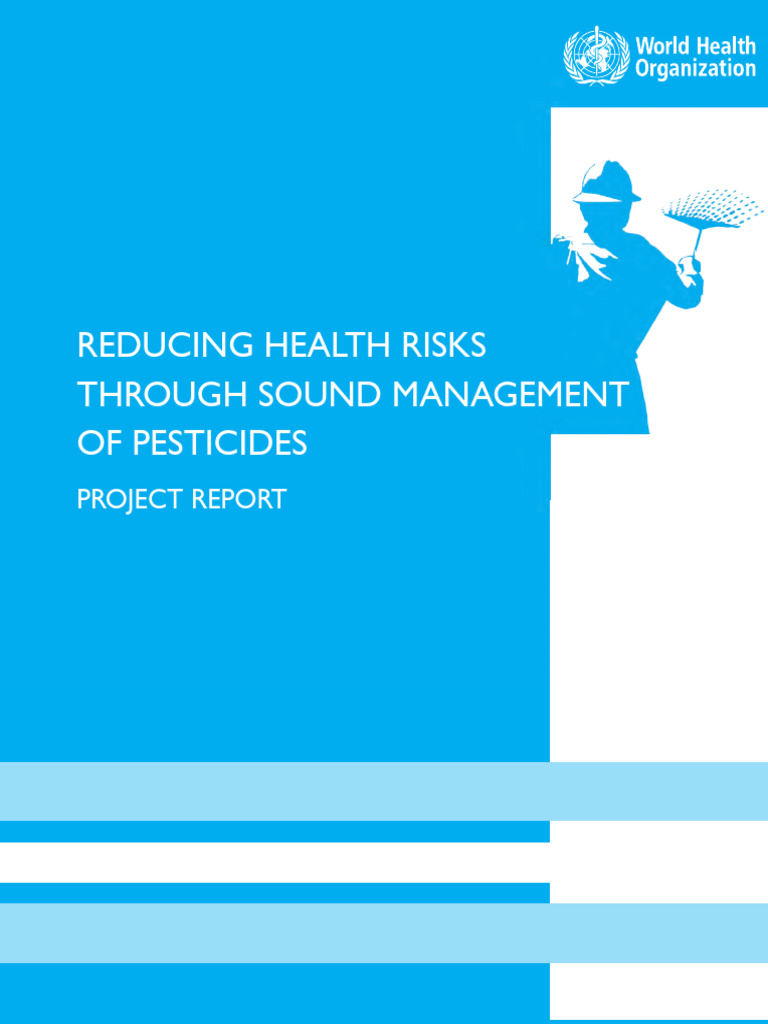 World Health
Organization

REDUCING HEALTH RISKS THROUGH SOUND MANAGEMENT OF PESTICIDES

PROJECT REPORT